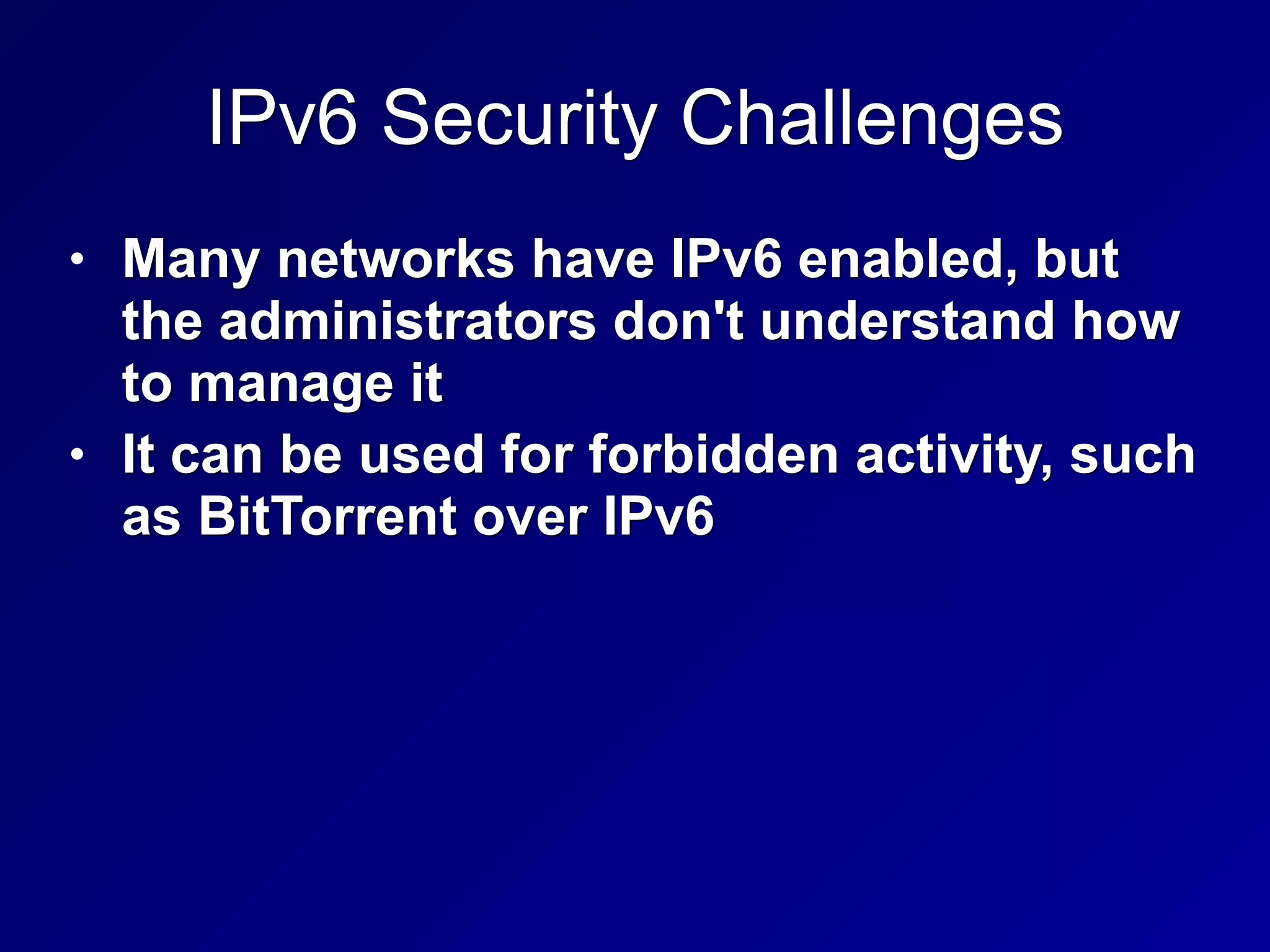 IPv6 Security Challenges

• Many networks have IPv6 enabled, but the administrators don't understand how to manage it
• It can be used for forbidden activity, such as BitTorrent over IPv6